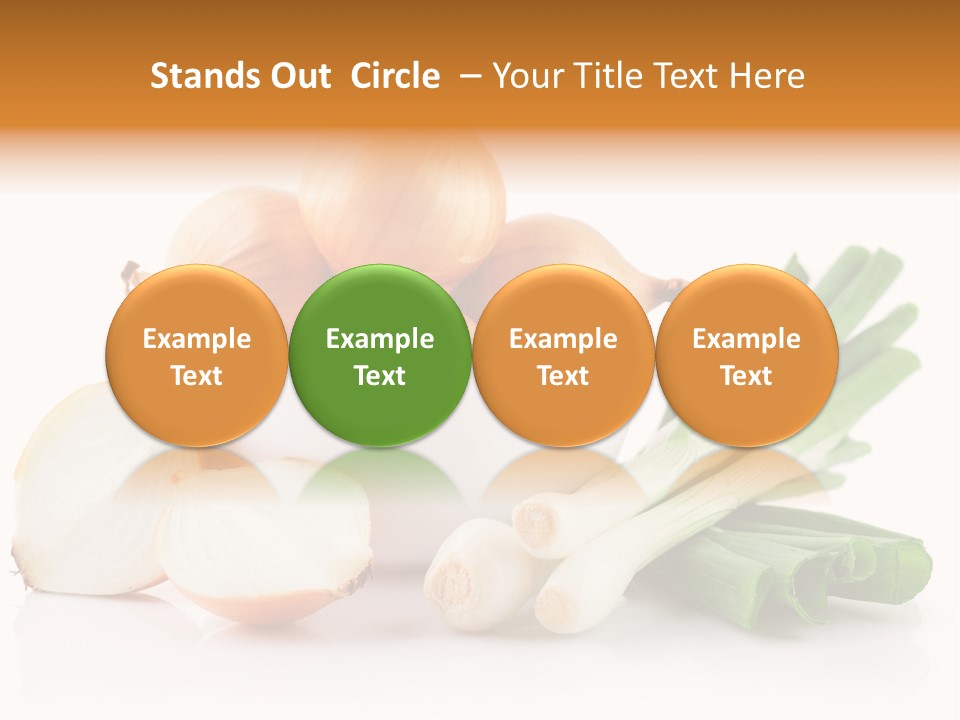 Stands Out Circle – Your Title Text Here

Example Text

Example Text

Example Text

Example Text